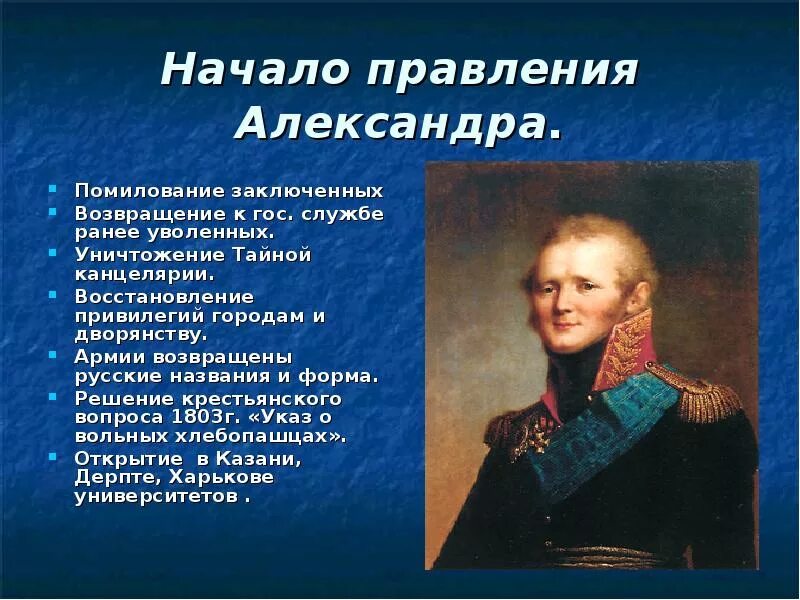 Начало правления Александра.

- Помилование заключенных
- Возвращение к гос. службе ранее уволенных.
- Уничтожение Тайной канцелярии.
- Восстановление привилегий городам и дворянству.
- Армии возвращены русские названия и форма.
- Решение крестьянского вопроса 1803г. «Указ о вольных хлебопашцах».
- Открытие в Казани, Дерпте, Харькове университетов .